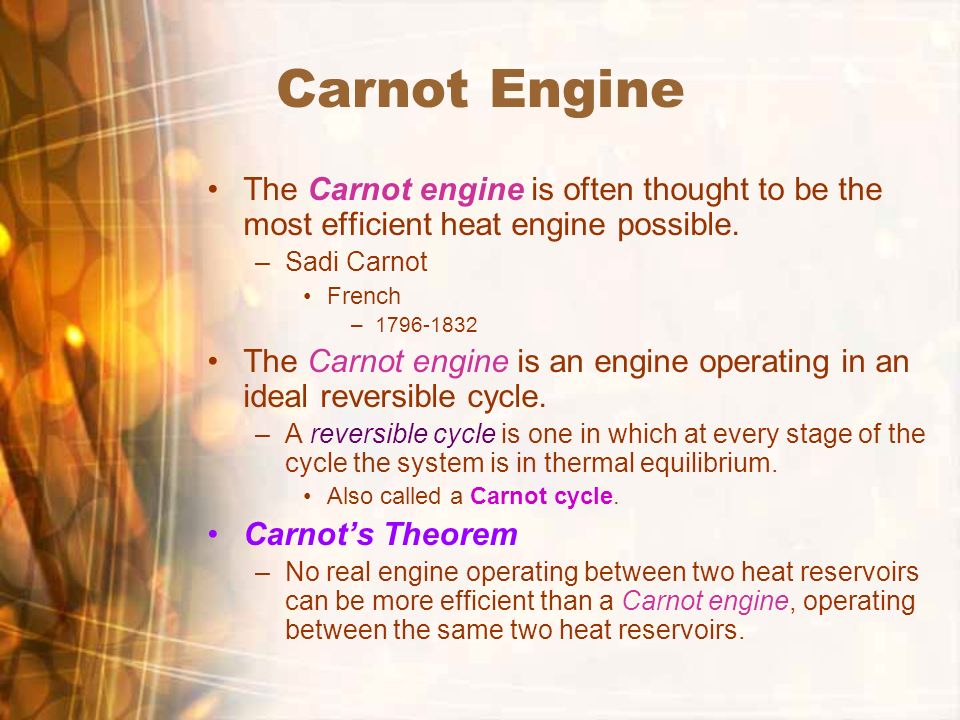 Carnot Engine

• The Carnot engine is often thought to be the most efficient heat engine possible.
 – Sadi Carnot
  • French
   – 1796-1832
• The Carnot engine is an engine operating in an ideal reversible cycle.
 – A reversible cycle is one in which at every stage of the cycle the system is in thermal equilibrium.
  • Also called a Carnot cycle.
• Carnot's Theorem
 – No real engine operating between two heat reservoirs can be more efficient than a Carnot engine, operating between the same two heat reservoirs.